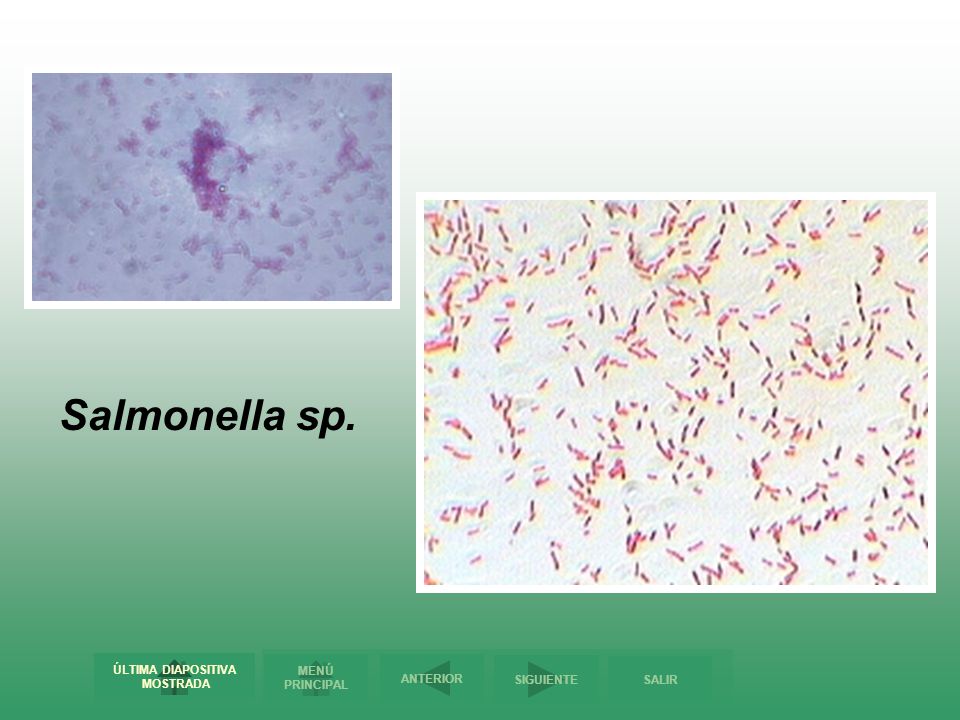 Salmonella sp.

ÚLTIMA DIAPOSITIVA MOSTRADA

MENÚ PRINCIPAL

ANTERIOR

SIGUIENTE

SALIR